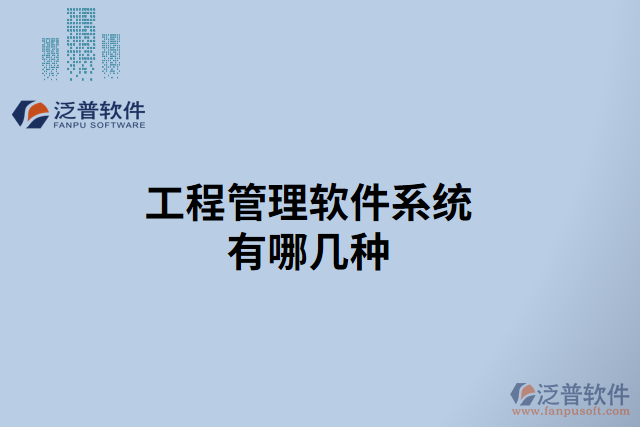 泛普软件
FANPU SOFTWARE

工程管理软件系统有哪几种

泛普软件
www.fanpusoft.com